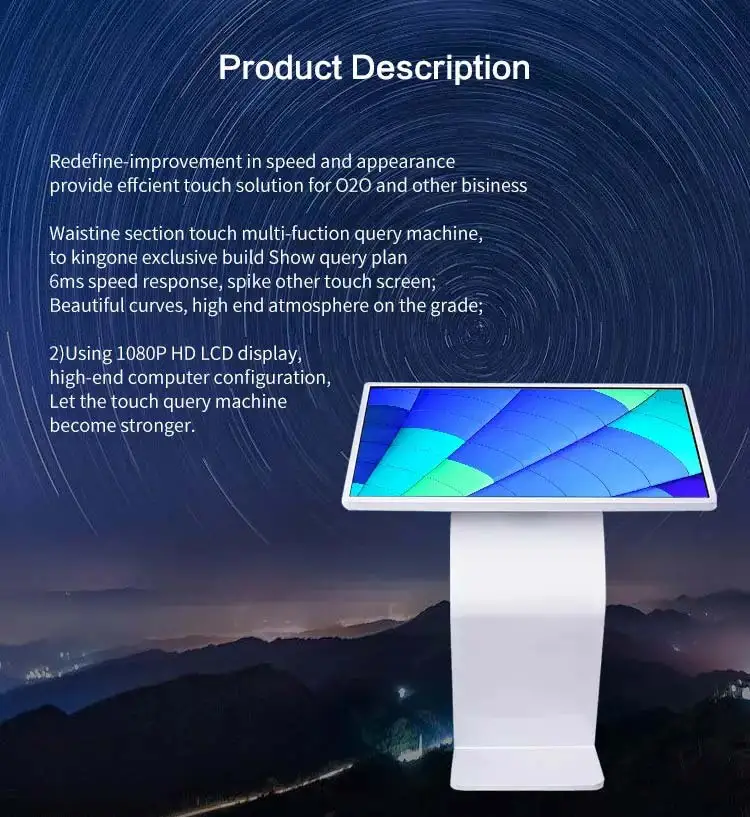 Product Description

Redefine-improvement in speed and appearance
provide effcient touch solution for O2O and other bisiness

Waistine section touch multi-fuction query machine,
to kingone exclusive build Show query plan
6ms speed response, spike other touch screen;
Beautiful curves, high end atmosphere on the grade;

2)Using 1080P HD LCD display,
high-end computer configuration,
Let the touch query machine
become stronger.